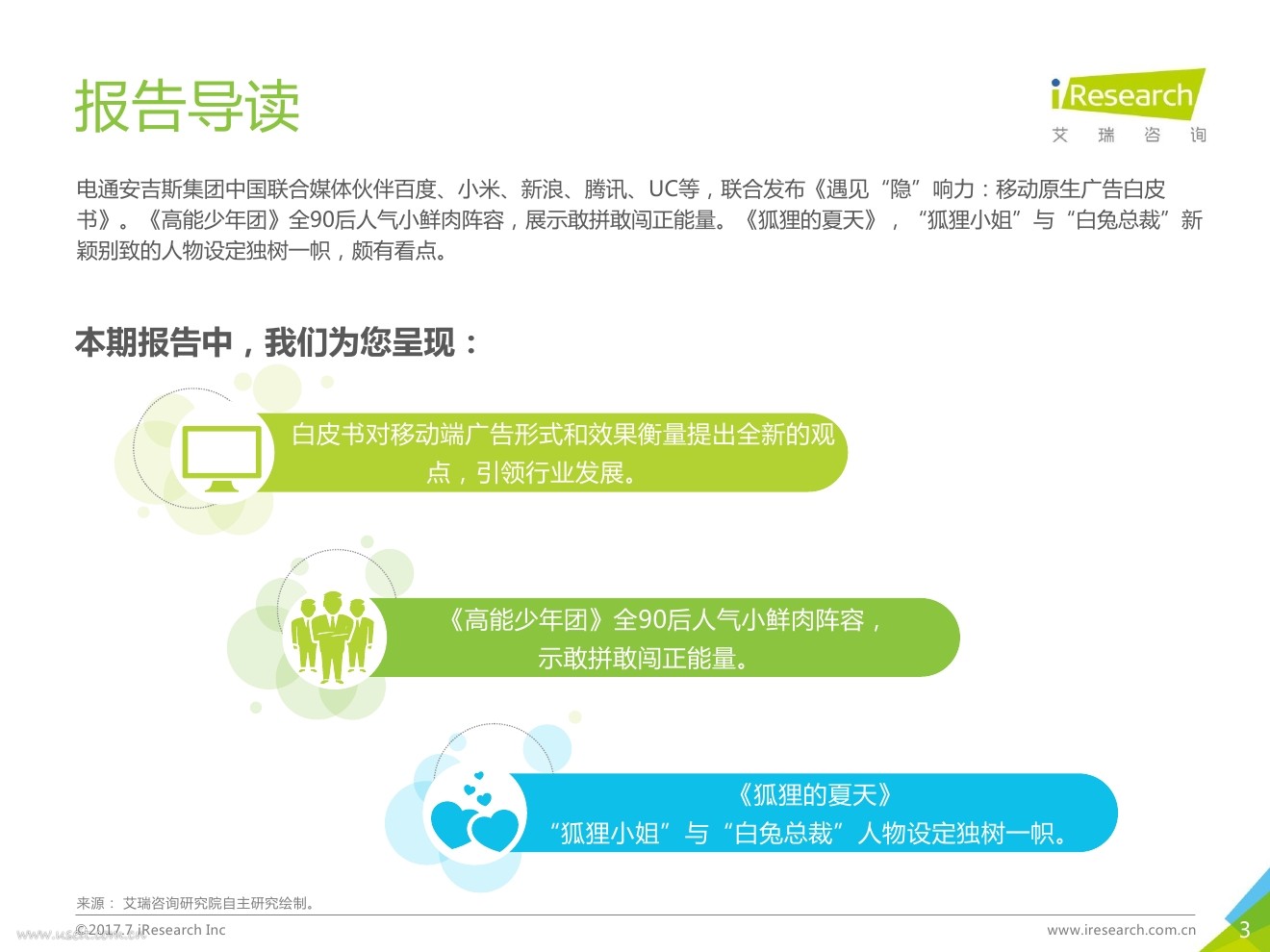 报告导读

iResearch
艾 瑞 咨 询

电通安吉斯集团中国联合媒体伙伴百度、小米、新浪、腾讯、UC等，联合发布《遇见“隐”响力：移动原生广告白皮书》。《高能少年团》全90后人气小鲜肉阵容，展示敢拼敢闯正能量。《狐狸的夏天》，“狐狸小姐”与“白兔总裁”新颖别致的人物设定独树一帜，颇有看点。

本期报告中，我们为您呈现：

白皮书对移动端广告形式和效果衡量提出全新的观点，引领行业发展。

《高能少年团》全90后人气小鲜肉阵容，示敢拼敢闯正能量。

《狐狸的夏天》
“狐狸小姐”与“白兔总裁”人物设定独树一帜。

来源： 艾瑞咨询研究院自主研究绘制。
©2017.7 iResearch Inc
www.iresearch.com.cn
3